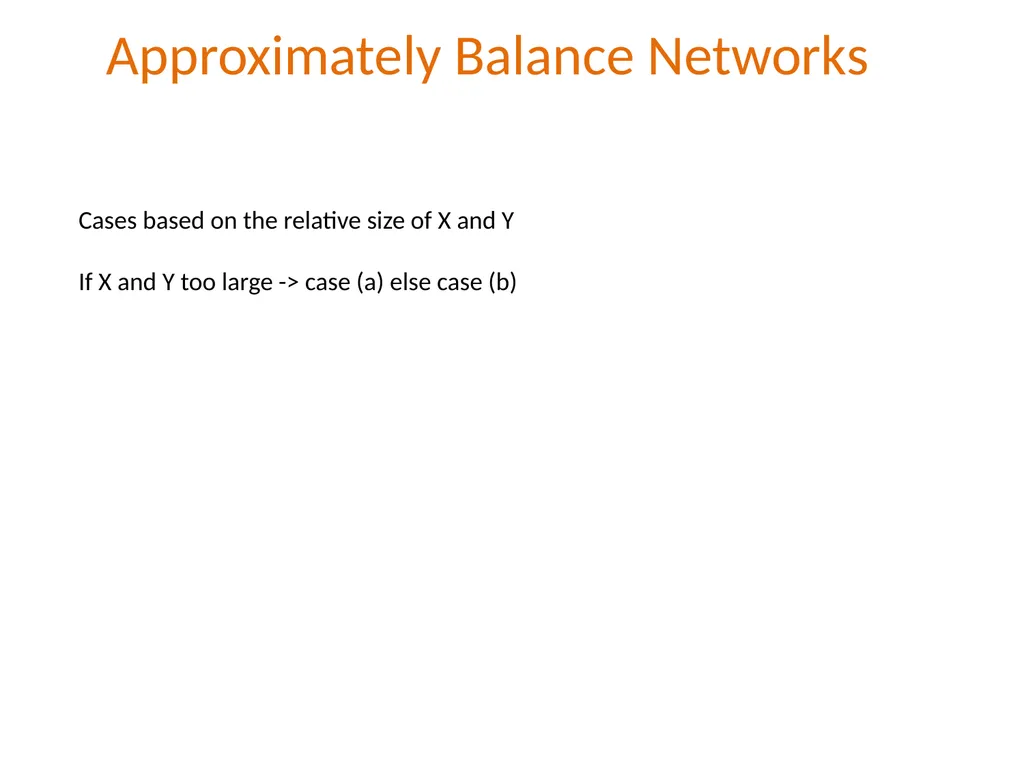 Approximately Balance Networks

Cases based on the relative size of X and Y

If X and Y too large -> case (a) else case (b)